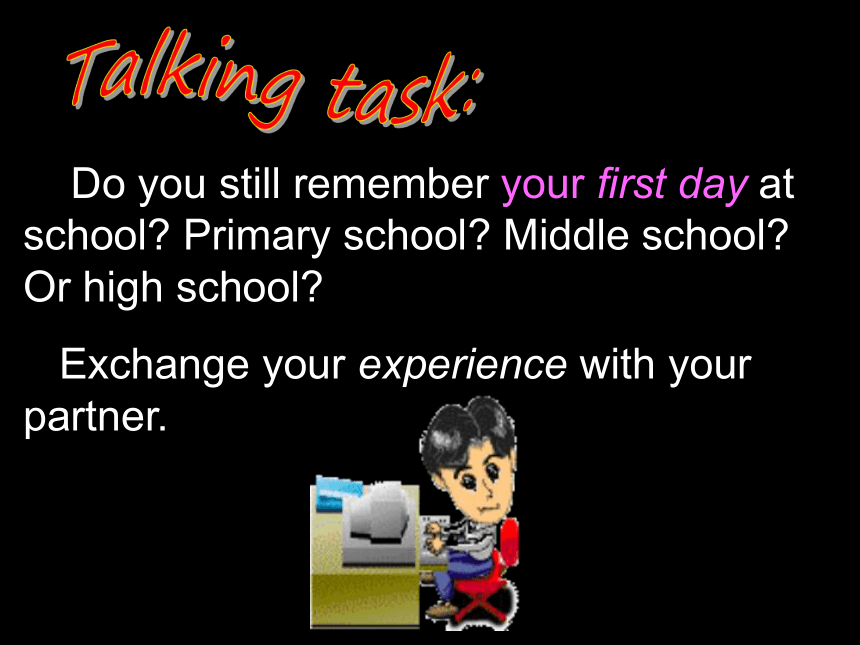 Talking task:

Do you still remember your first day at school? Primary school? Middle school? Or high school?

Exchange your experience with your partner.